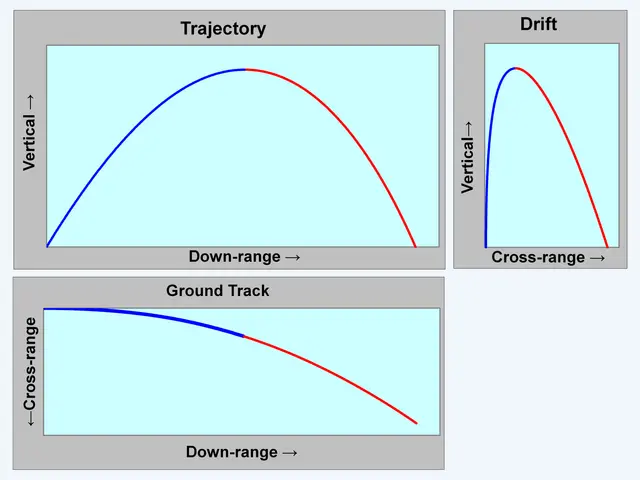 Trajectory

Vertical →

Down-range →

Drift

Vertical→

Cross-range →

Ground Track

←Cross-range

Down-range →